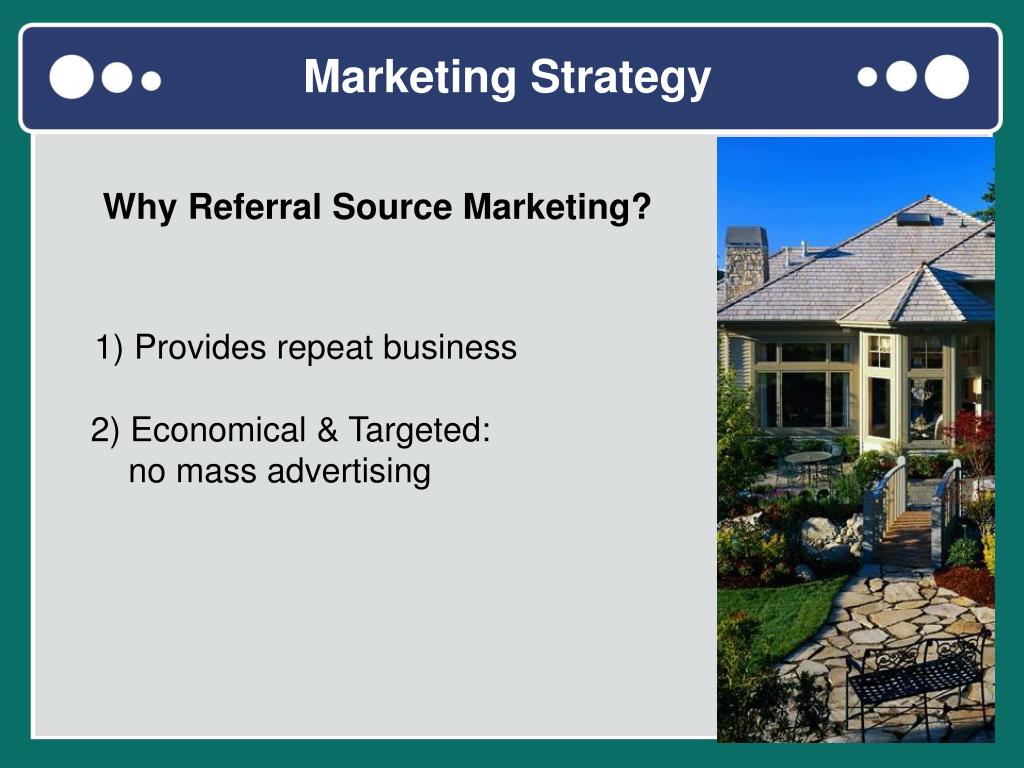 Marketing Strategy

Why Referral Source Marketing?

1) Provides repeat business

2) Economical & Targeted:
no mass advertising